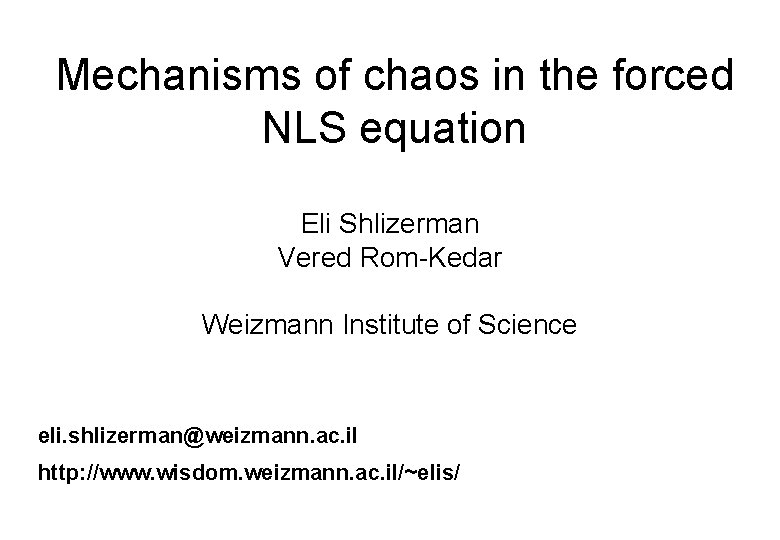 Mechanisms of chaos in the forced NLS equation

Eli Shlizerman
Vered Rom-Kedar

Weizmann Institute of Science

eli.shlizerman@weizmann.ac.il

http://www.wisdom.weizmann.ac.il/~elis/